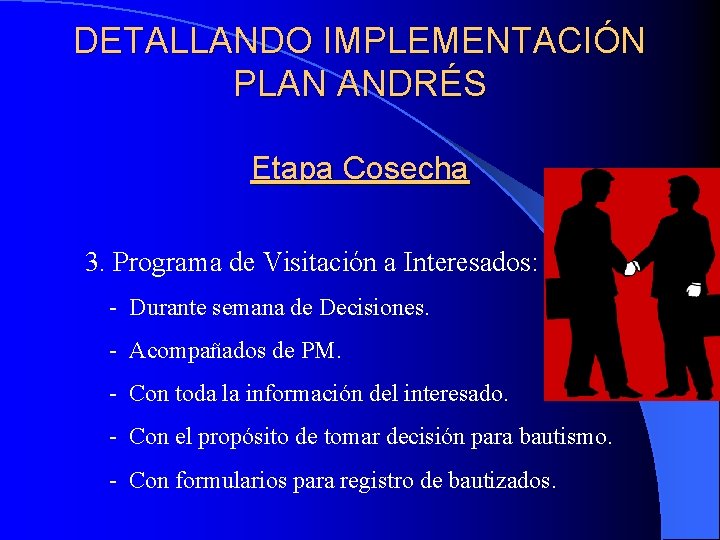 DETALLANDO IMPLEMENTACIÓN PLAN ANDRÉS

Etapa Cosecha

3. Programa de Visitación a Interesados:

- Durante semana de Decisiones.

- Acompañados de PM.

- Con toda la información del interesado.

- Con el propósito de tomar decisión para bautismo.

- Con formularios para registro de bautizados.